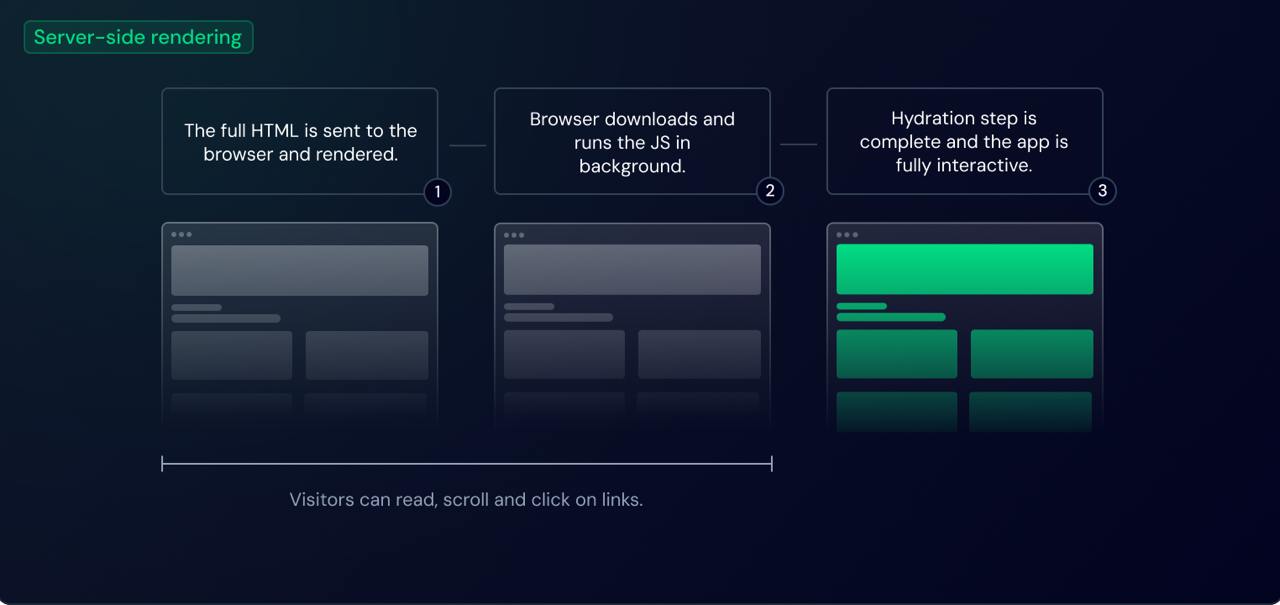 Server-side rendering

The full HTML is sent to the browser and rendered.

1

Browser downloads and runs the JS in background.

2

Hydration step is complete and the app is fully interactive.

3

Visitors can read, scroll and click on links.